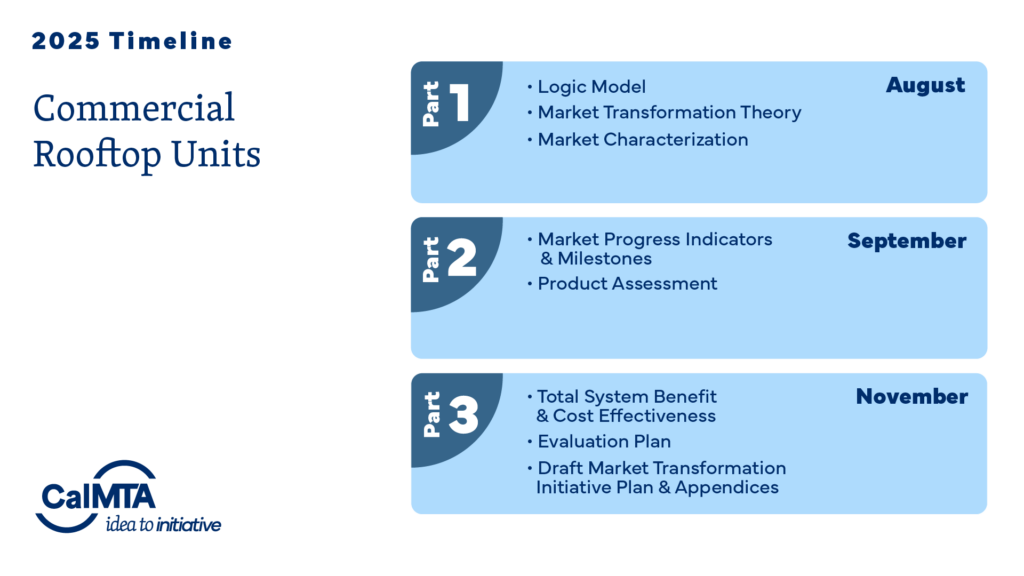 2025 Timeline

Commercial Rooftop Units

Part 1

• Logic Model
• Market Transformation Theory
• Market Characterization

August

Part 2

• Market Progress Indicators & Milestones
• Product Assessment

September

Part 3

• Total System Benefit & Cost Effectiveness
• Evaluation Plan
• Draft Market Transformation Initiative Plan & Appendices

November

CalMTA
idea to initiative